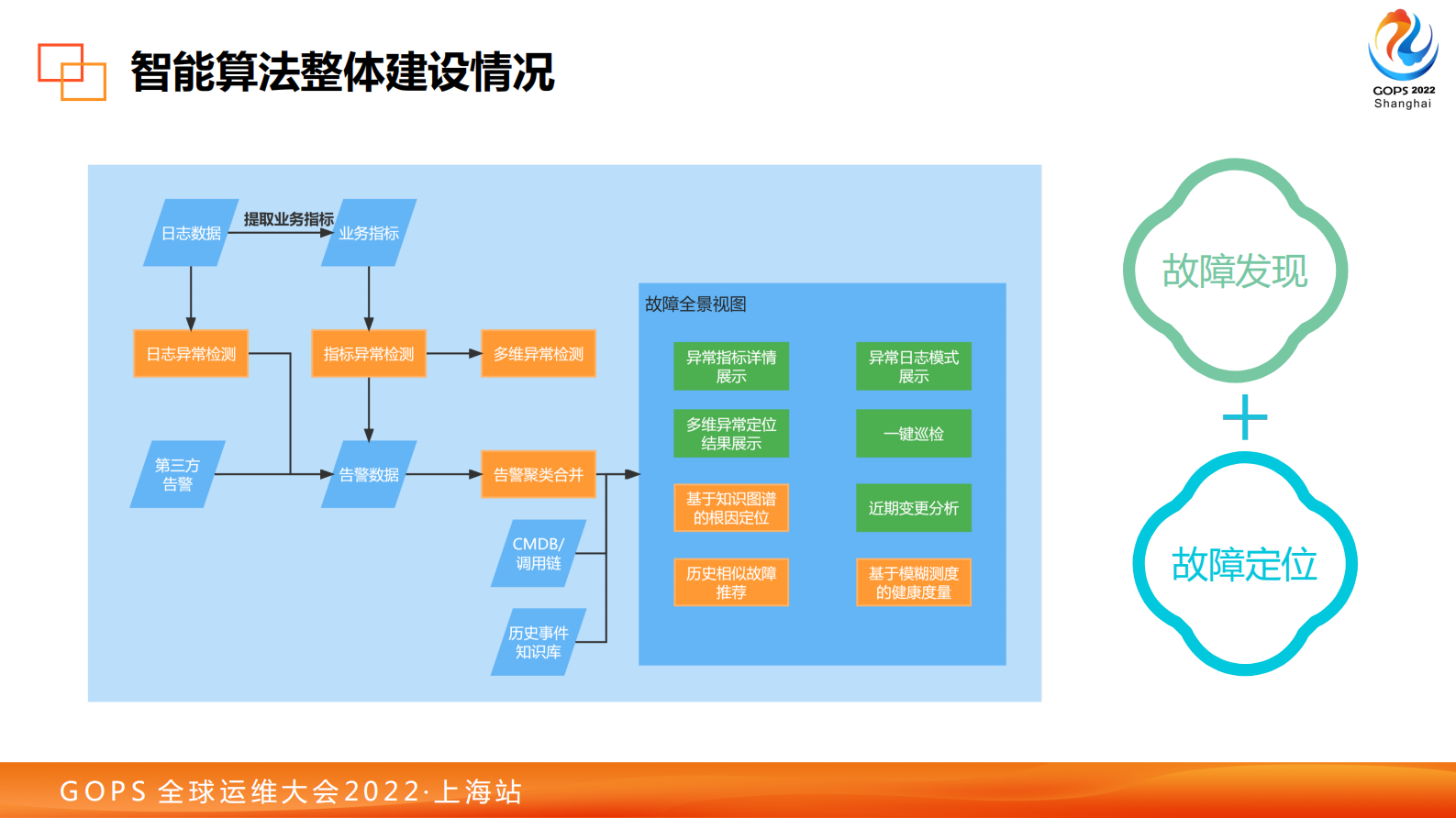 智能算法整体建设情况

GOPS 2022
Shanghai

日志数据
提取业务指标
业务指标
日志异常检测
指标异常检测
多维异常检测
第三方告警
告警数据
告警聚类合并
CMDB/调用链
历史事件知识库

故障全景视图
异常指标详情展示
异常日志模式展示
多维异常定位结果展示
一键巡检
基于知识图谱的根因定位
近期变更分析
历史相似故障推荐
基于模糊测度的健康度量

故障发现
+
故障定位

GOPS 全球运维大会2022·上海站